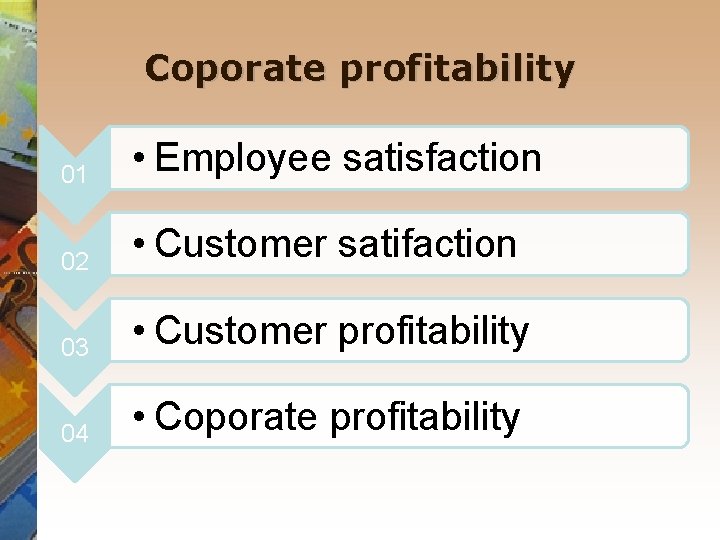 Coporate profitability

01
• Employee satisfaction

02
• Customer satifaction

03
• Customer profitability

04
• Coporate profitability